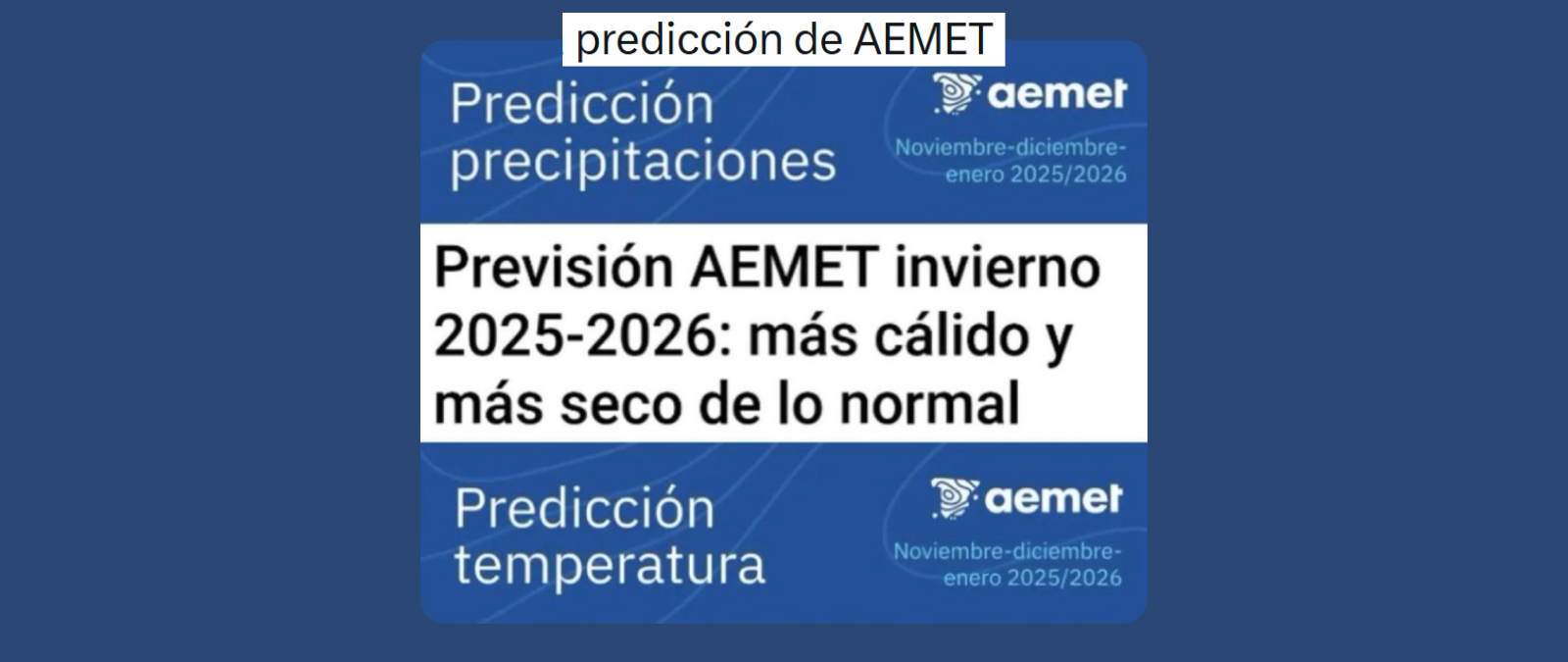 predicción de AEMET

Predicción precipitaciones

aemet

Noviembre-diciembre-enero 2025/2026

Previsión AEMET invierno 2025-2026: más cálido y más seco de lo normal

Predicción temperatura

aemet

Noviembre-diciembre-enero 2025/2026